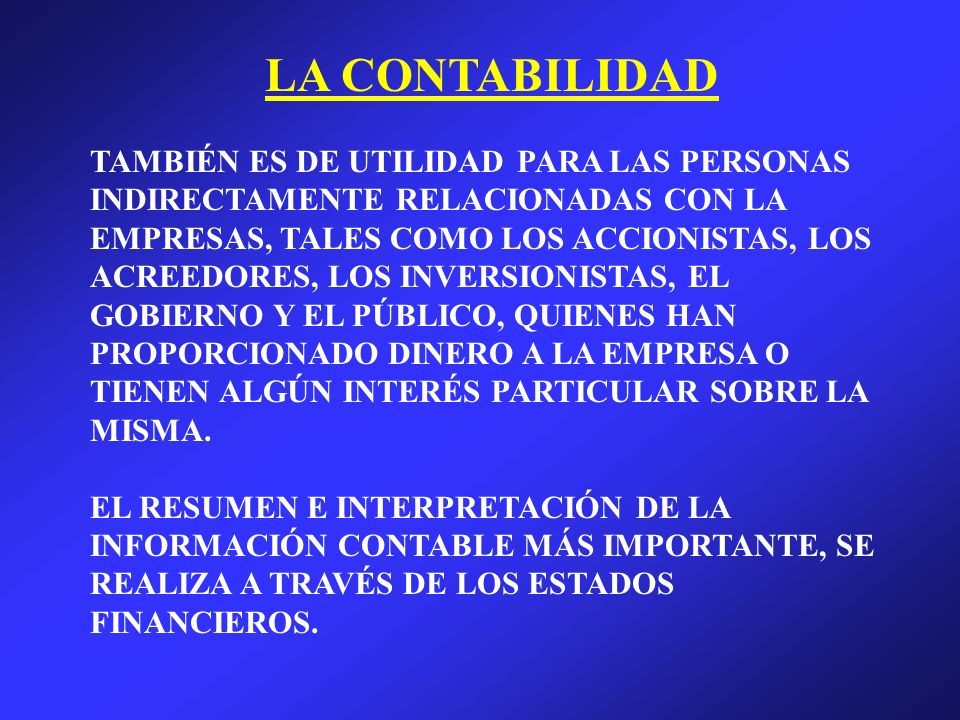 LA CONTABILIDAD

TAMBIÉN ES DE UTILIDAD PARA LAS PERSONAS INDIRECTAMENTE RELACIONADAS CON LA EMPRESAS, TALES COMO LOS ACCIONISTAS, LOS ACREEDORES, LOS INVERSIONISTAS, EL GOBIERNO Y EL PÚBLICO, QUIENES HAN PROPORCIONADO DINERO A LA EMPRESA O TIENEN ALGÚN INTERÉS PARTICULAR SOBRE LA MISMA.

EL RESUMEN E INTERPRETACIÓN DE LA INFORMACIÓN CONTABLE MÁS IMPORTANTE, SE REALIZA A TRAVÉS DE LOS ESTADOS FINANCIEROS.